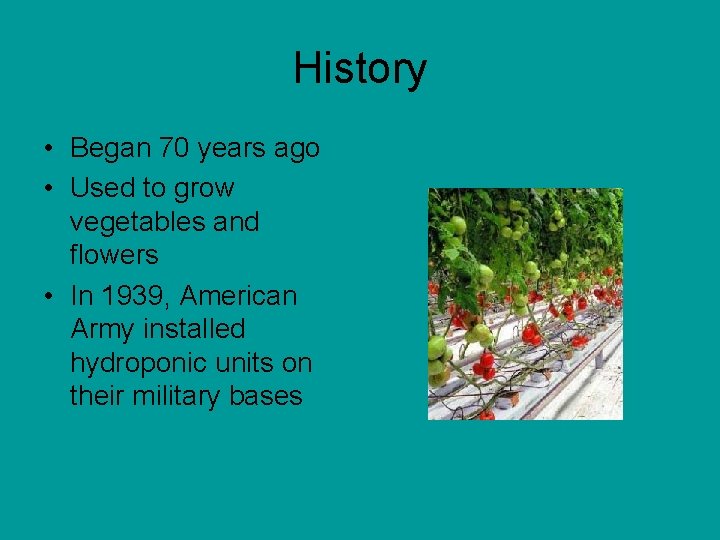 History

• Began 70 years ago
• Used to grow vegetables and flowers
• In 1939, American Army installed hydroponic units on their military bases